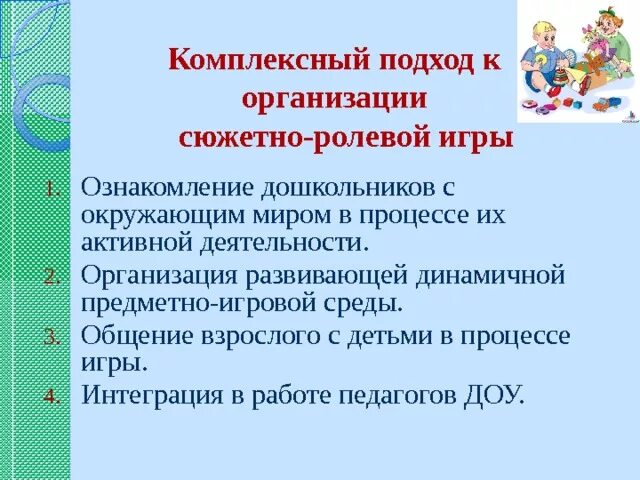 Комплексный подход к организации сюжетно-ролевой игры

1. Ознакомление дошкольников с окружающим миром в процессе их активной деятельности.
2. Организация развивающей динамичной предметно-игровой среды.
3. Общение взрослого с детьми в процессе игры.
4. Интеграция в работе педагогов ДОУ.